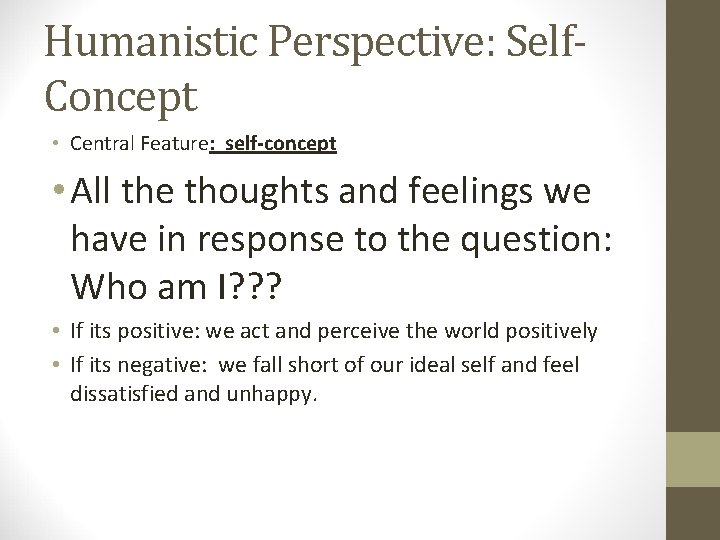 Humanistic Perspective: Self-Concept

• Central Feature: self-concept

• All the thoughts and feelings we have in response to the question: Who am I???

• If its positive: we act and perceive the world positively

• If its negative: we fall short of our ideal self and feel dissatisfied and unhappy.